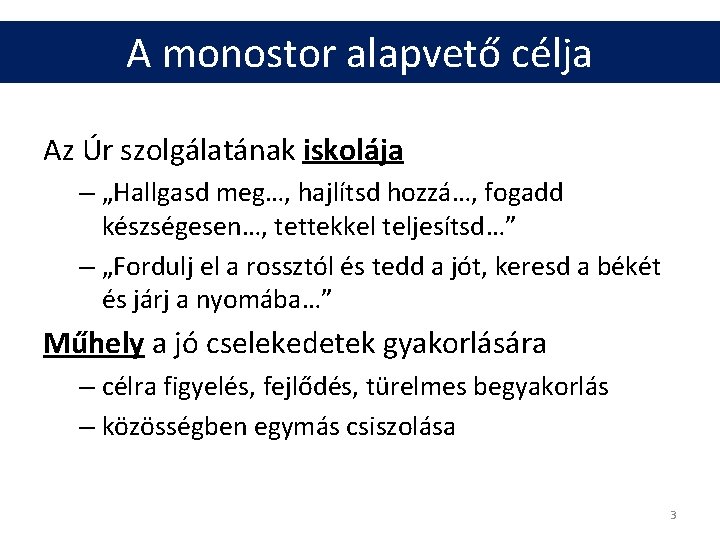 A monostor alapvető célja

Az Úr szolgálatának iskolája

– „Hallgasd meg…, hajlítsd hozzá…, fogadd készségesen…, tettekkel teljesítsd…”

– „Fordulj el a rossztól és tedd a jót, keresd a békét és járj a nyomába…”

Műhely a jó cselekedetek gyakorlására

– célra figyelés, fejlődés, türelmes begyakorlás

– közösségben egymás csiszolása

3